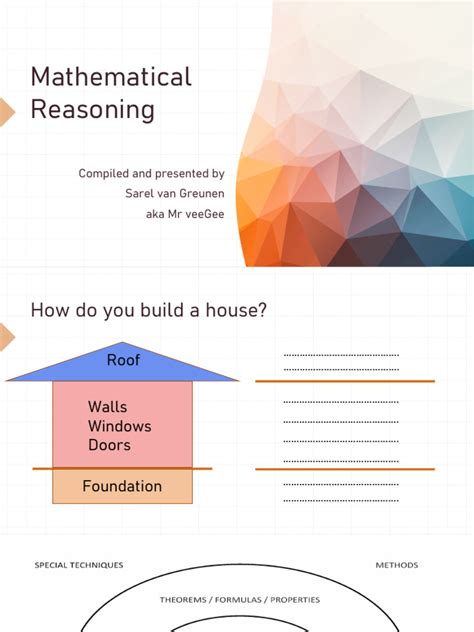 Mathematical Reasoning

Compiled and presented by
Sarel van Greunen
aka Mr veeGee

How do you build a house?

Roof

Walls
Windows
Doors

Foundation

SPECIAL TECHNIQUES

METHODS

THEOREMS / FORMULAS / PROPERTIES